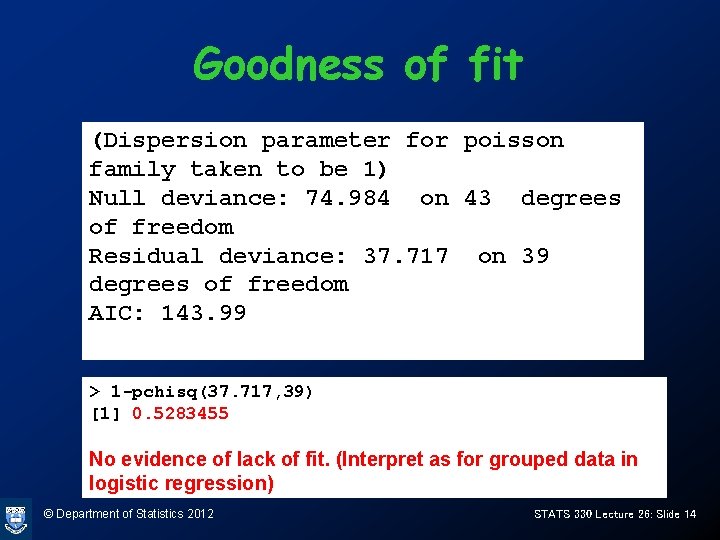 Goodness of fit

(Dispersion parameter for poisson family taken to be 1)
Null deviance: 74.984 on 43 degrees of freedom
Residual deviance: 37.717 on 39 degrees of freedom
AIC: 143.99

> 1-pchisq(37.717,39)
[1] 0.5283455

No evidence of lack of fit. (Interpret as for grouped data in logistic regression)

© Department of Statistics 2012

STATS 330 Lecture 26: Slide 14